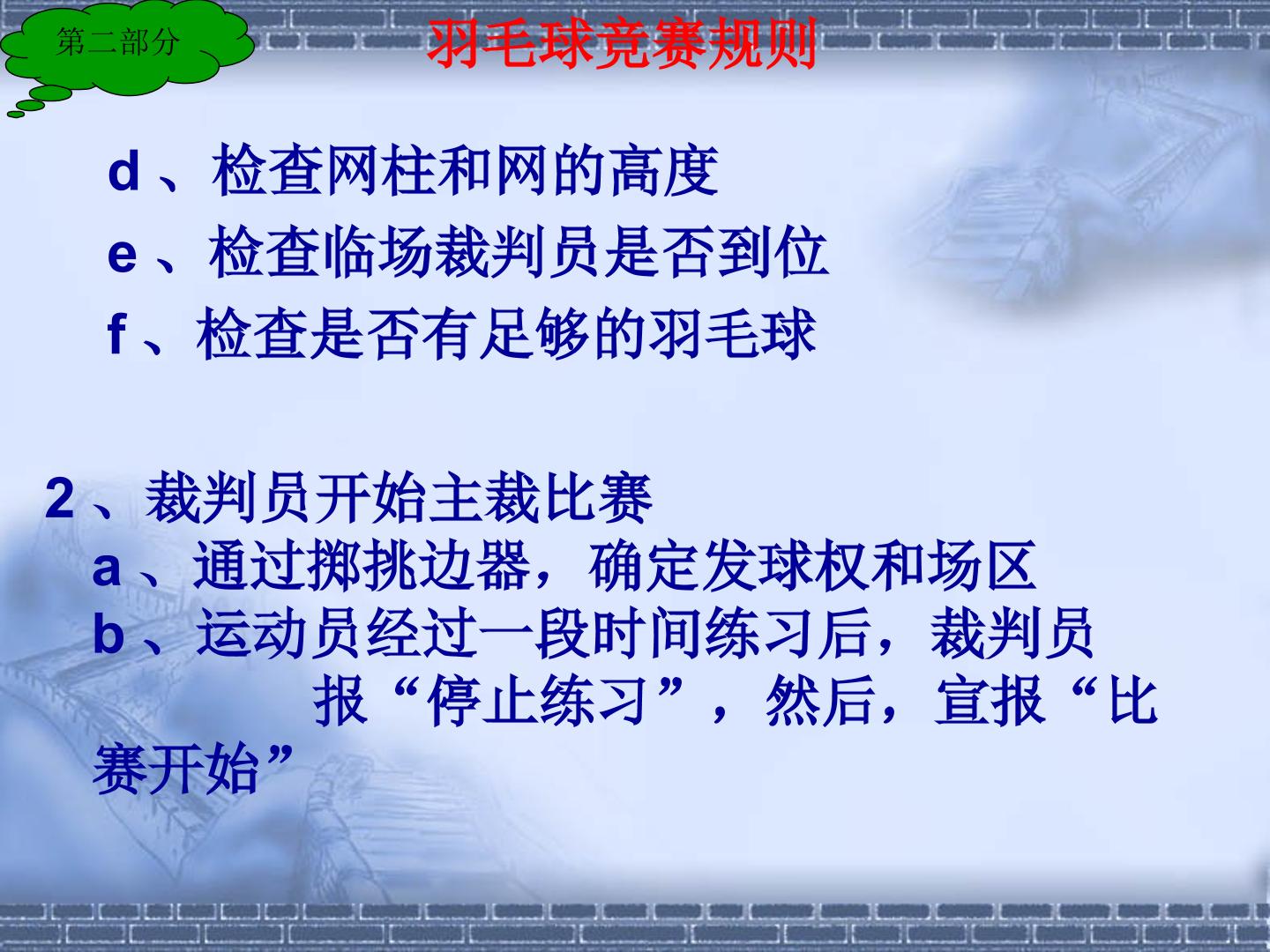 第二部分

羽毛球竞赛规则

d、检查网柱和网的高度

e、检查临场裁判员是否到位

f、检查是否有足够的羽毛球

2、裁判员开始主裁比赛

a、通过掷挑边器，确定发球权和场区

b、运动员经过一段时间练习后，裁判员报“停止练习”，然后，宣报“比赛开始”